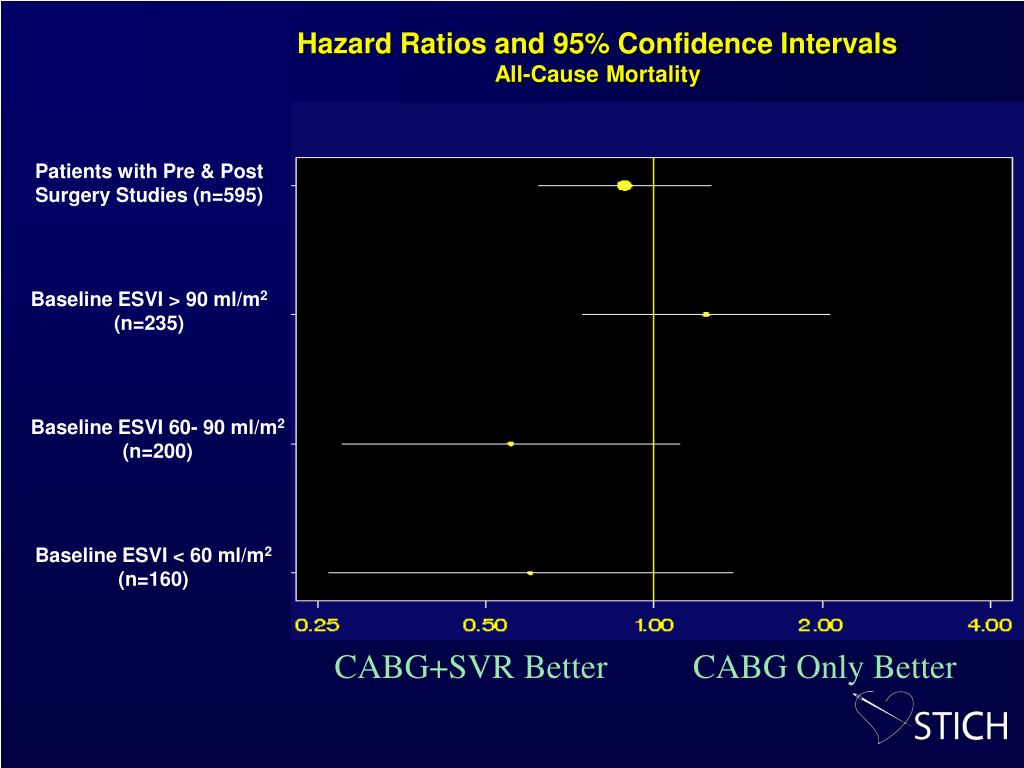 Hazard Ratios and 95% Confidence Intervals
All-Cause Mortality

Patients with Pre & Post Surgery Studies (n=595)

Baseline ESVI > 90 ml/m$^2$ (n=235)

Baseline ESVI 60- 90 ml/m$^2$ (n=200)

Baseline ESVI < 60 ml/m$^2$ (n=160)

0.25 0.50 1.00 2.00 4.00

CABG+SVR Better CABG Only Better

STICH